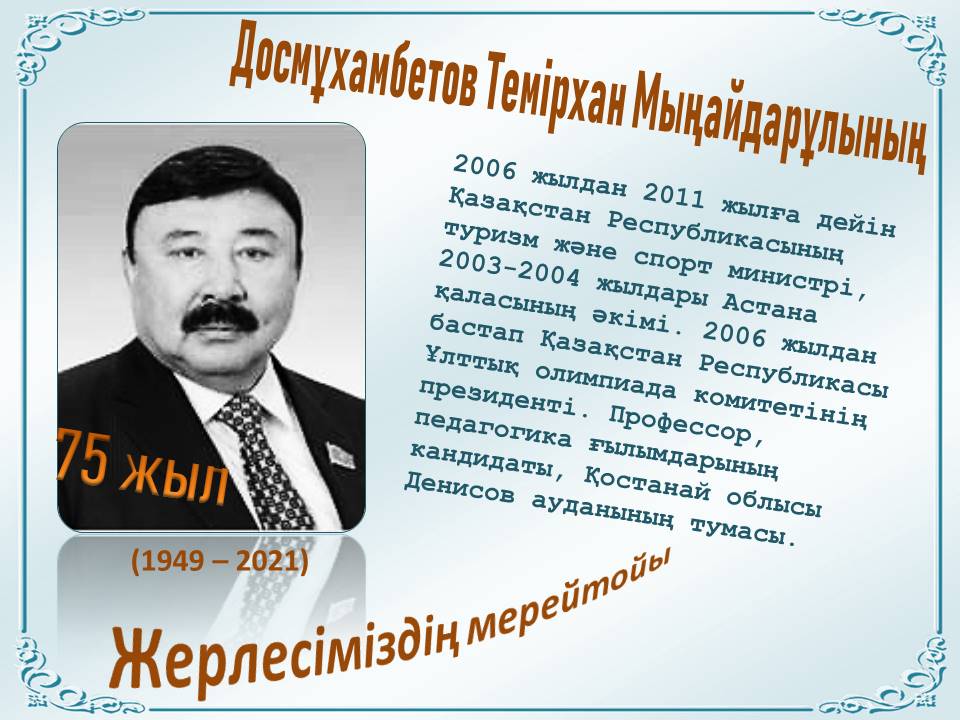 Досмұхамбетов Темірхан Мыңайдарұлының

2006 жылдан 2011 жылға дейін Қазақстан Республикасының туризм және спорт министрі, 2003-2004 жылдары Астана қаласының әкімі. 2006 жылдан бастап Қазақстан Республикасы Ұлттық олимпиада комитетінің президенті. Профессор, педагогика ғылымдарының кандидаты, Қостанай облысы Денисов ауданының тумасы.

75 жыл

(1949 – 2021)

Жерлесіміздің мерейтойы